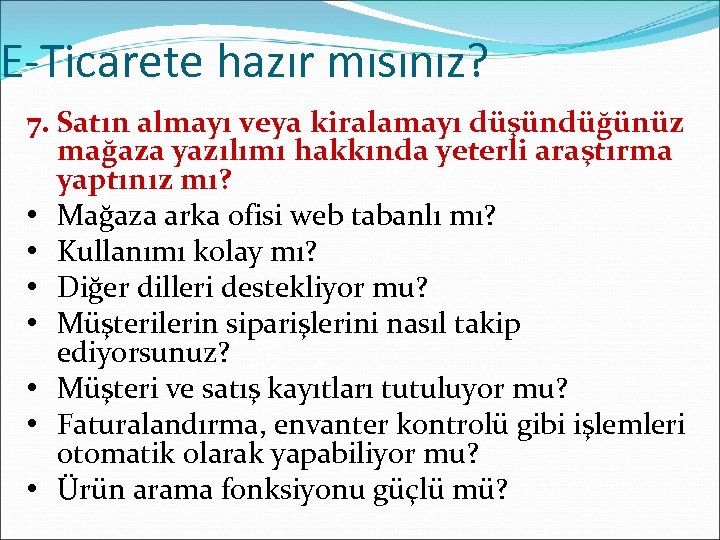 E-Ticarete hazır mısınız?

7. Satın almayı veya kiralamayı düşündüğünüz mağaza yazılımı hakkında yeterli araştırma yaptınız mı?

• Mağaza arka ofisi web tabanlı mı?
• Kullanımı kolay mı?
• Diğer dilleri destekliyor mu?
• Müşterilerin siparişlerini nasıl takip ediyorsunuz?
• Müşteri ve satış kayıtları tutuluyor mu?
• Faturalandırma, envanter kontrolü gibi işlemleri otomatik olarak yapabiliyor mu?
• Ürün arama fonksiyonu güçlü mü?